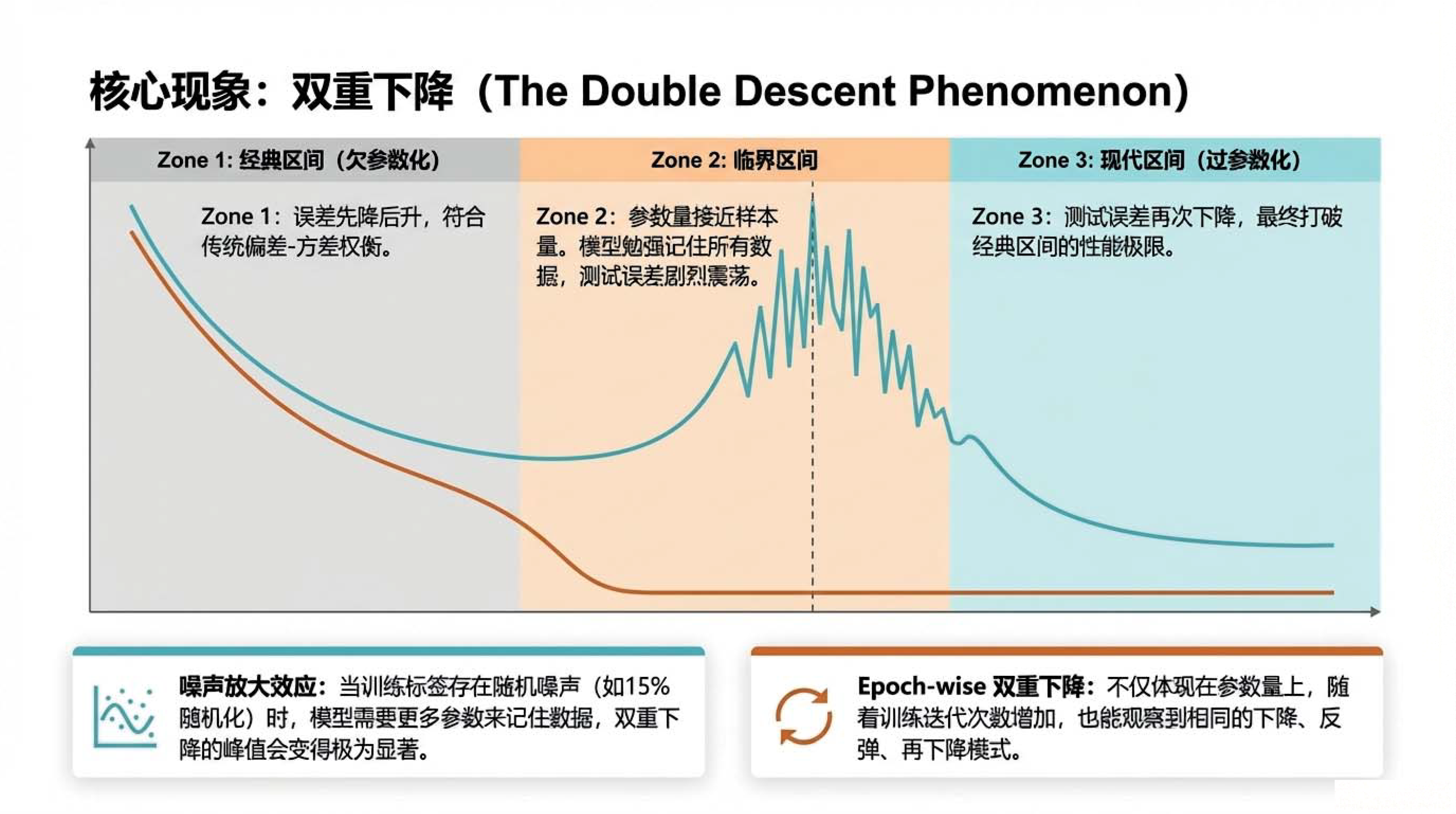 核心现象：双重下降（The Double Descent Phenomenon）

Zone 1: 经典区间（欠参数化）

Zone 2: 临界区间

Zone 3: 现代区间（过参数化）

Zone 1：误差先降后升，符合传统偏差-方差权衡。

Zone 2：参数量接近样本量。模型勉强记住所有数据，测试误差剧烈震荡。

Zone 3：测试误差再次下降，最终打破经典区间的性能极限。

噪声放大效应：当训练标签存在随机噪声（如15%随机化）时，模型需要更多参数来记住数据，双重下降的峰值会变得极为显著。

Epoch-wise 双重下降：不仅体现在参数量上，随着训练迭代次数增加，也能观察到相同的下降、反弹、再下降模式。